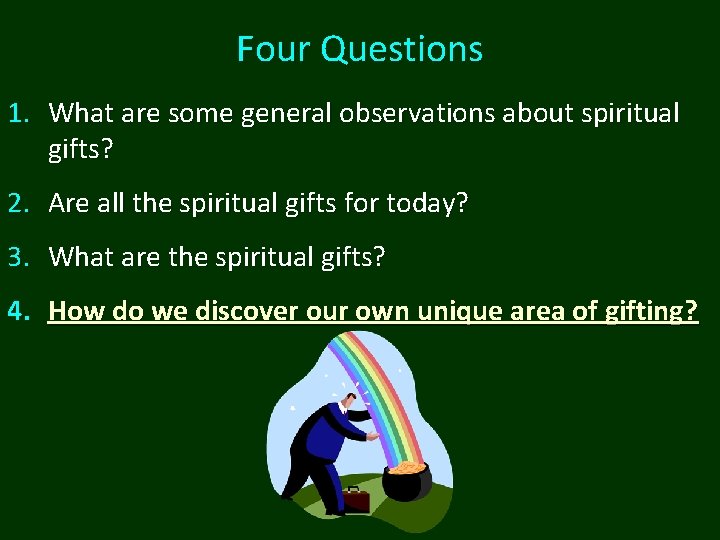 Four Questions

1. What are some general observations about spiritual gifts?

2. Are all the spiritual gifts for today?

3. What are the spiritual gifts?

4. How do we discover our own unique area of gifting?